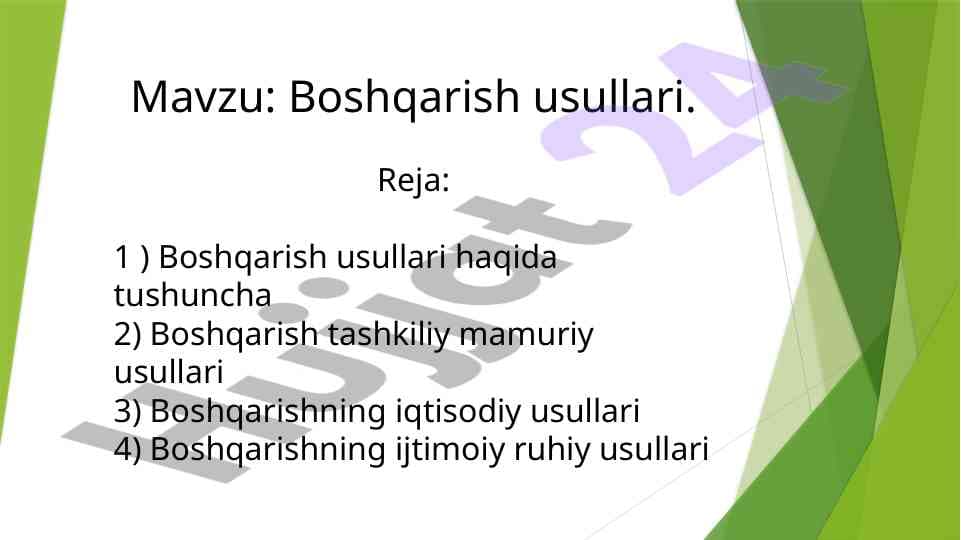 Mavzu: Boshqarish usullari.

Reja:

1 ) Boshqarish usullari haqida tushuncha
2) Boshqarish tashkiliy mamuriy usullari
3) Boshqarishning iqtisodiy usullari
4) Boshqarishning ijtimoiy ruhiy usullari

Hujjat 24